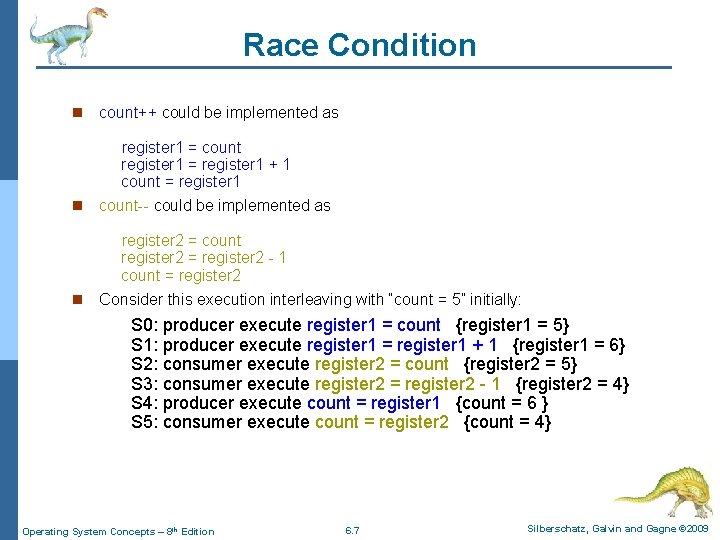 Race Condition

count++ could be implemented as

register1 = count
register1 = register1 + 1
count = register1

count-- could be implemented as

register2 = count
register2 = register2 - 1
count = register2

Consider this execution interleaving with "count = 5" initially:

S0: producer execute register1 = count {register1 = 5}
S1: producer execute register1 = register1 + 1 {register1 = 6}
S2: consumer execute register2 = count {register2 = 5}
S3: consumer execute register2 = register2 - 1 {register2 = 4}
S4: producer execute count = register1 {count = 6 }
S5: consumer execute count = register2 {count = 4}

Operating System Concepts – 8th Edition 6.7 Silberschatz, Galvin and Gagne ©2009